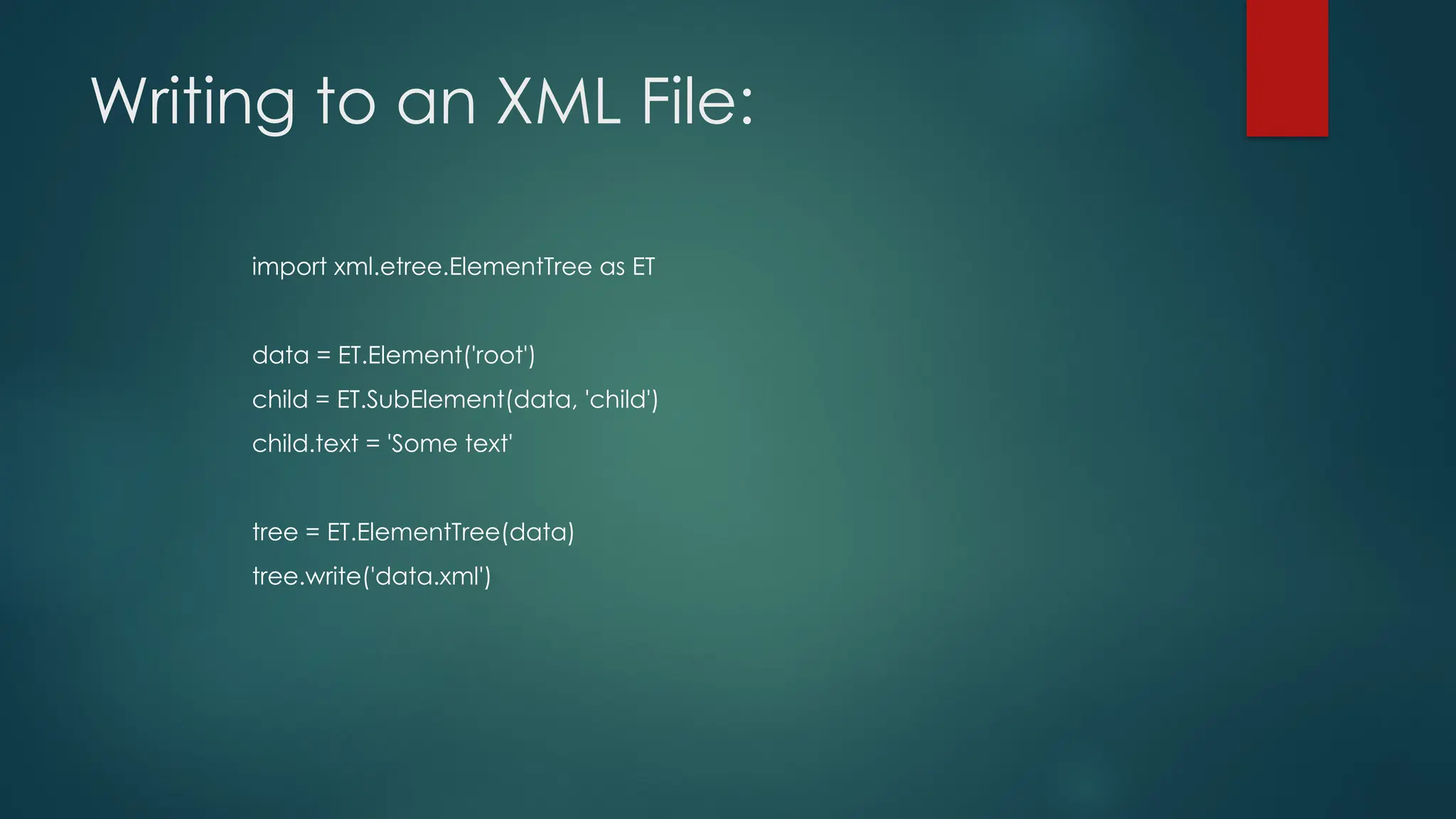 Writing to an XML File:

import xml.etree.ElementTree as ET

data = ET.Element('root')
child = ET.SubElement(data, 'child')
child.text = 'Some text'

tree = ET.ElementTree(data)
tree.write('data.xml')